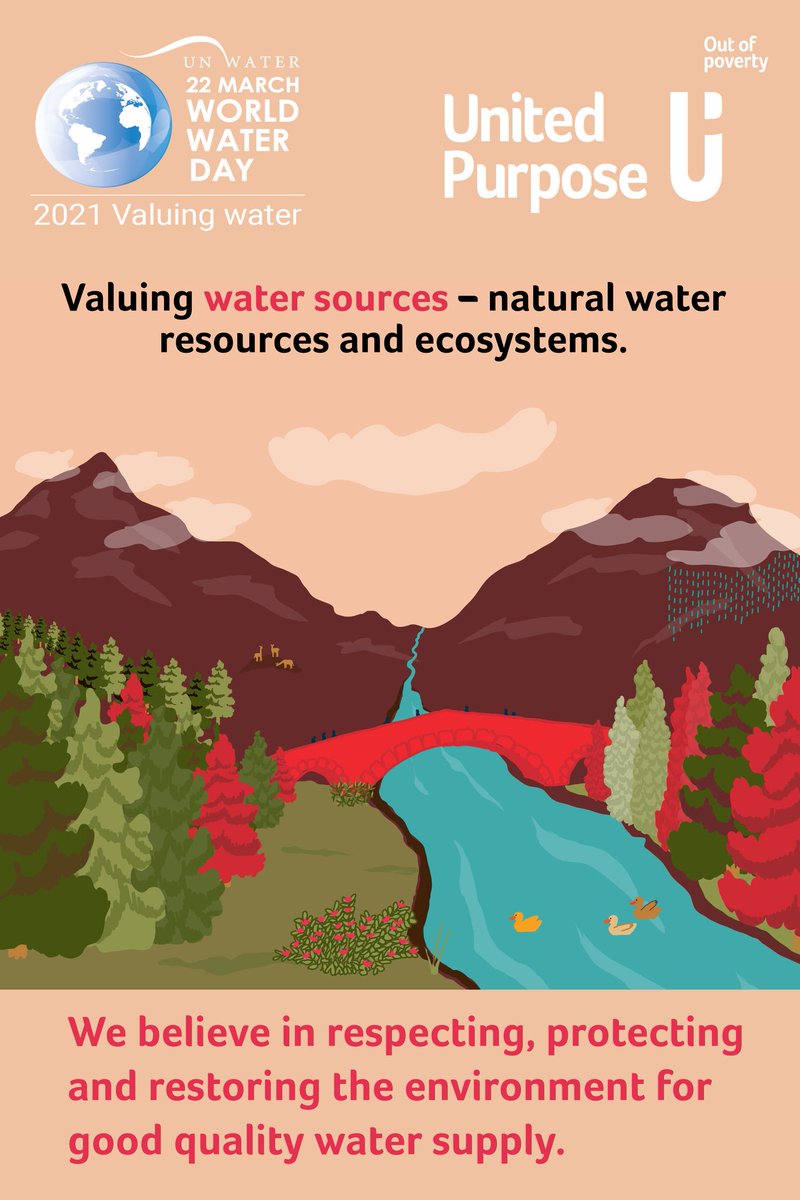 UN WATER
22 MARCH
WORLD
WATER
DAY
2021 Valuing water

Out of poverty

United Purpose

Valuing water sources – natural water resources and ecosystems.

We believe in respecting, protecting and restoring the environment for good quality water supply.